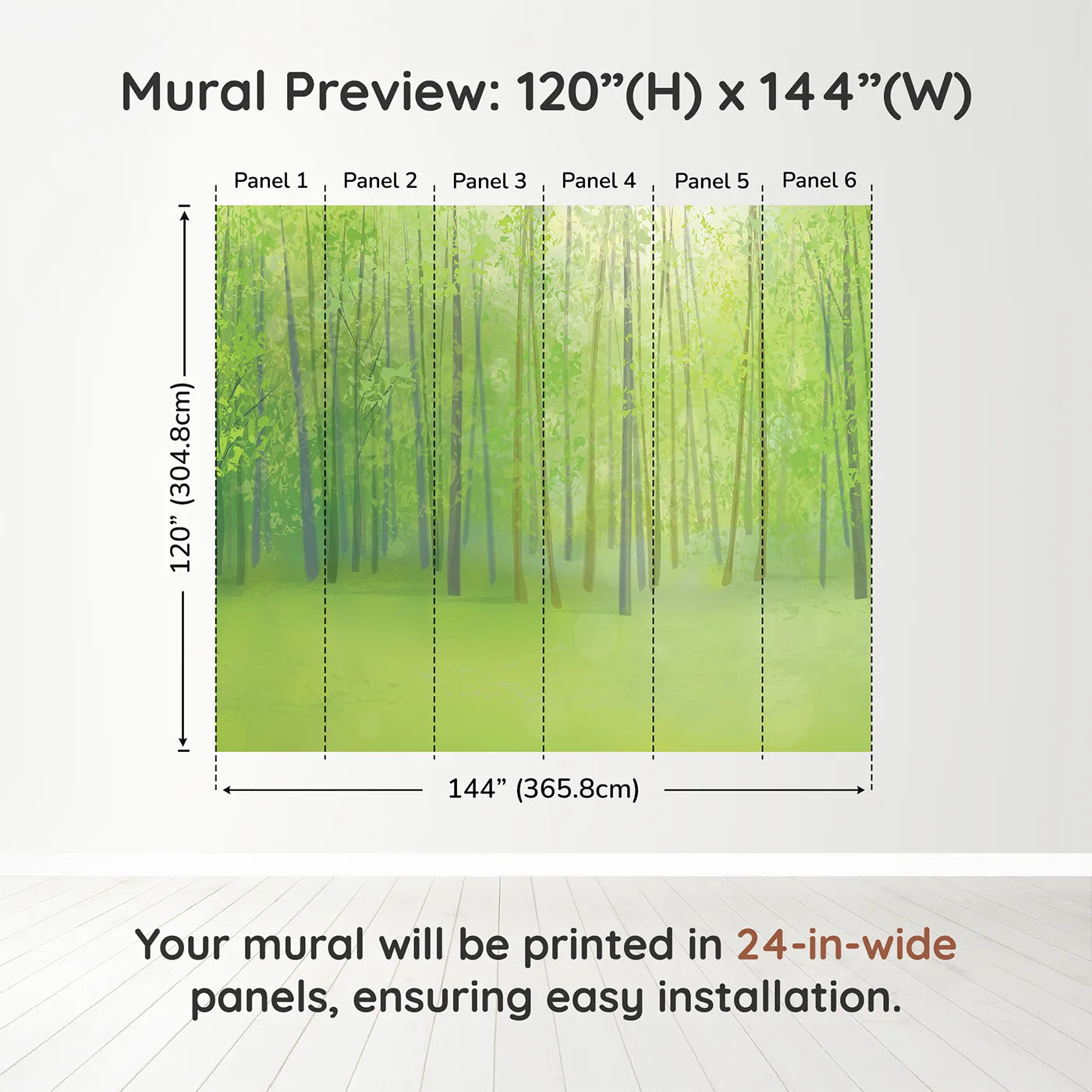 Mural Preview: 120”(H) x 144”(W)

Panel 1 Panel 2 Panel 3 Panel 4 Panel 5 Panel 6

120” (304.8cm)

144” (365.8cm)

Your mural will be printed in 24-in-wide panels, ensuring easy installation.